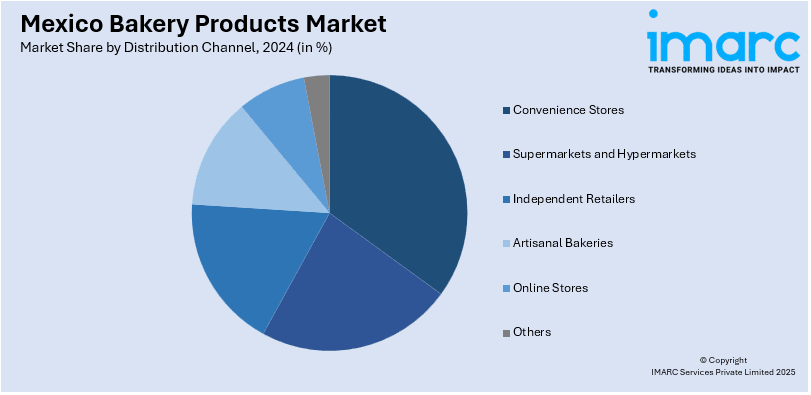 Mexico Bakery Products Market
Market Share by Distribution Channel, 2024 (in %)

imarc
TRANSFORMING IDEAS INTO IMPACT

Convenience Stores
Supermarkets and Hypermarkets
Independent Retailers
Artisanal Bakeries
Online Stores
Others

© Copyright
IMARC Services Private Limited 2025